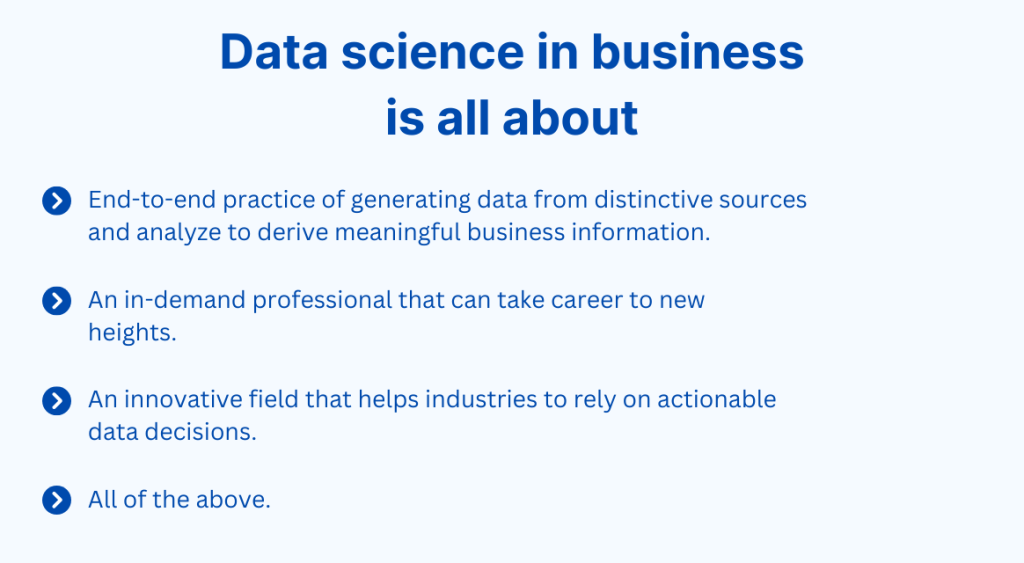 Data science in business is all about

End-to-end practice of generating data from distinctive sources and analyze to derive meaningful business information.

An in-demand professional that can take career to new heights.

An innovative field that helps industries to rely on actionable data decisions.

All of the above.